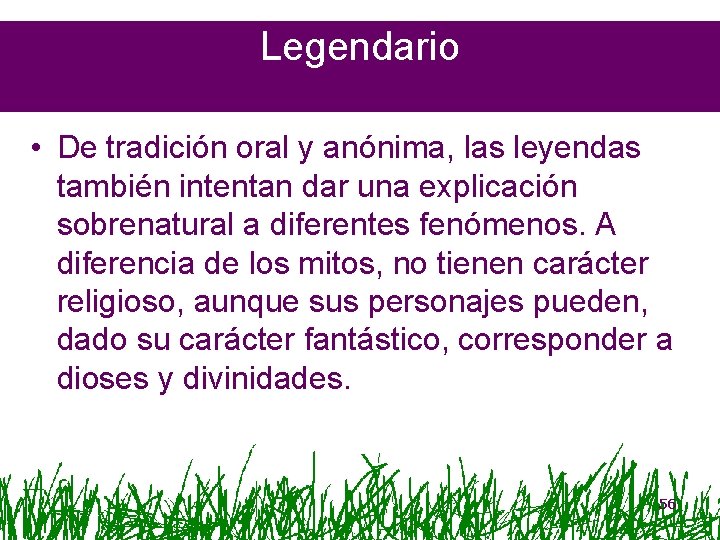 Legendario

• De tradición oral y anónima, las leyendas también intentan dar una explicación sobrenatural a diferentes fenómenos. A diferencia de los mitos, no tienen carácter religioso, aunque sus personajes pueden, dado su carácter fantástico, corresponder a dioses y divinidades.

56